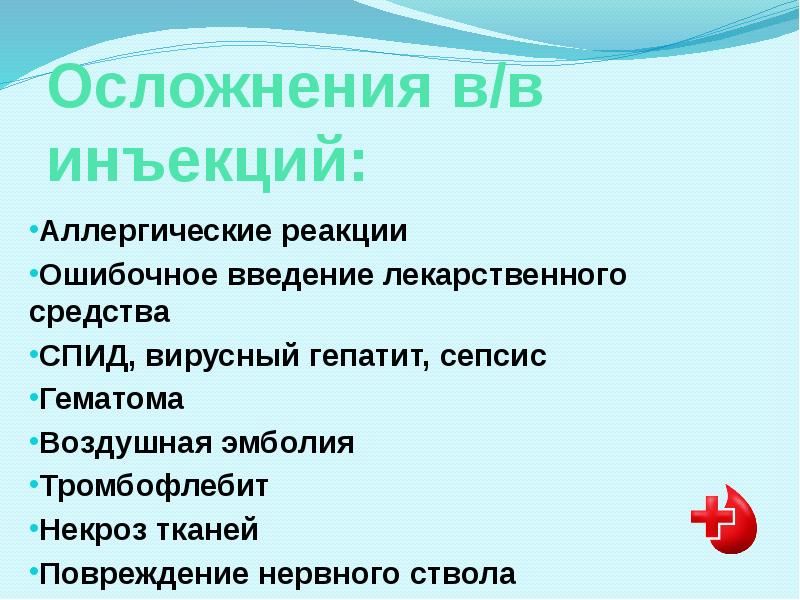 Осложнения в/в инъекций:

•Аллергические реакции
•Ошибочное введение лекарственного средства
•СПИД, вирусный гепатит, сепсис
•Гематома
•Воздушная эмболия
•Тромбофлебит
•Некроз тканей
•Повреждение нервного ствола